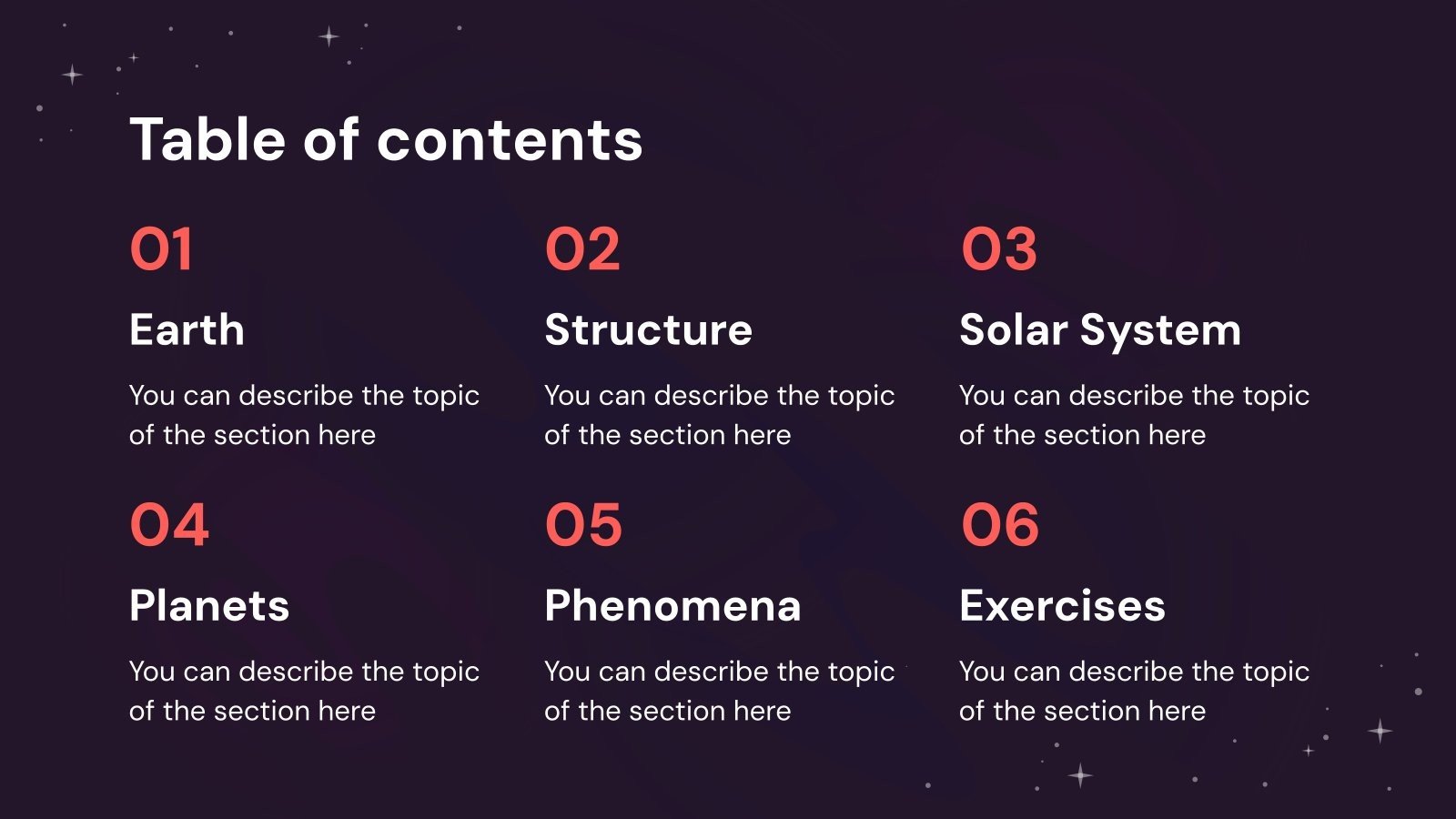 Table of contents

01

Earth

You can describe the topic of the section here

02

Structure

You can describe the topic of the section here

03

Solar System

You can describe the topic of the section here

04

Planets

You can describe the topic of the section here

05

Phenomena

You can describe the topic of the section here

06

Exercises

You can describe the topic of the section here